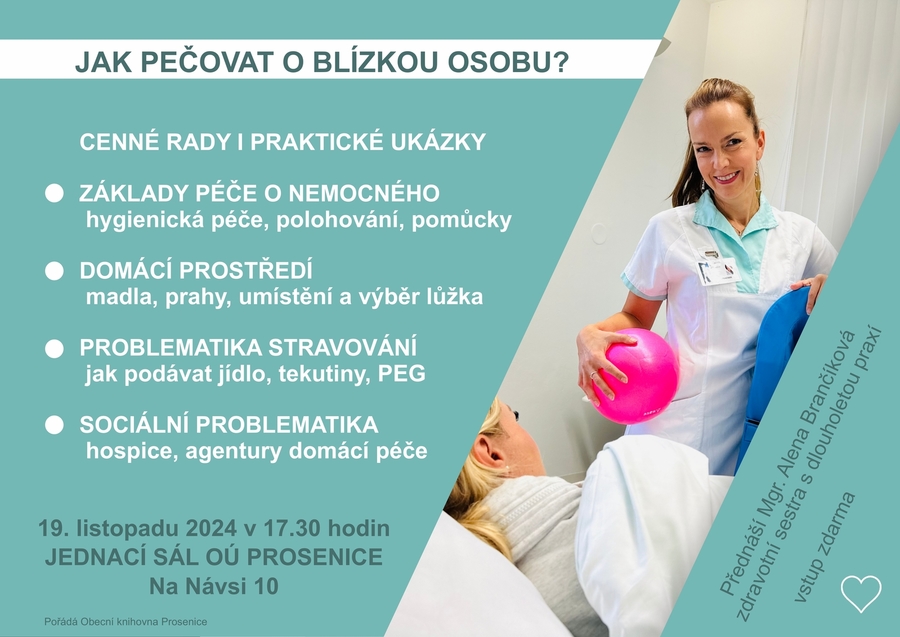 JAK PEČOVAT O BLÍZKOU OSOBU?

CENNÉ RADY I PRAKTICKÉ UKÁZKY

ZÁKLADY PÉČE O NEMOCNÉHO
hygienická péče, polohování, pomůcky

DOMÁCÍ PROSTŘEDÍ
madla, prahy, umístění a výběr lůžka

PROBLEMATIKA STRAVOVÁNÍ
jak podávat jídlo, tekutiny, PEG

SOCIÁLNÍ PROBLEMATIKA
hospice, agentury domácí péče

19. listopadu 2024 v 17.30 hodin
JEDNACÍ SÁL OÚ PROSENICE
Na Návsi 10

Pořádá Obecní knihovna Prosenice

Přednáší Mgr. Alena Brančíková
zdravotní sestra s dlouholetou praxí

vstup zdarma